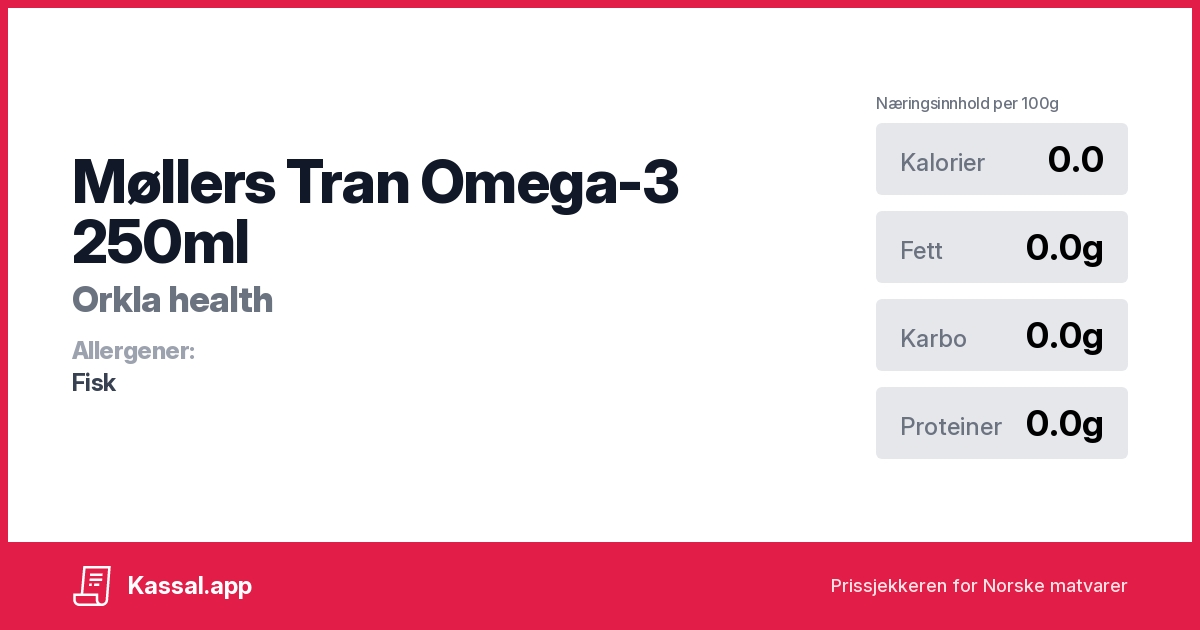 Møllers Tran Omega-3 250ml
Orkla health

Allergener:
Fisk

Næringsinnhold per 100g

Kalorier 0.0

Fett 0.0g

Karbo 0.0g

Proteiner 0.0g

Kassal.app

Prissjekkeren for Norske matvarer